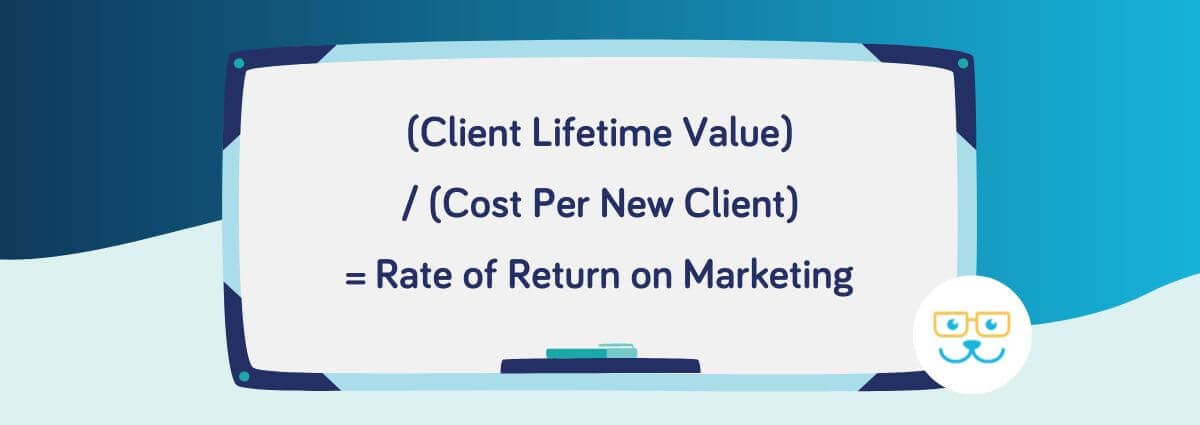 (Client Lifetime Value)

/ (Cost Per New Client)

= Rate of Return on Marketing